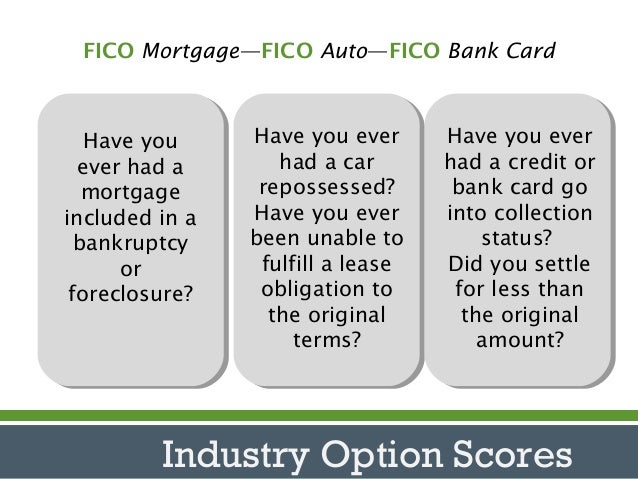 FICO Mortgage—FICO Auto—FICO Bank Card

Have you ever had a mortgage included in a bankruptcy or foreclosure?

Have you ever had a car repossessed? Have you ever been unable to fulfill a lease obligation to the original terms?

Have you ever had a credit or bank card go into collection status? Did you settle for less than the original amount?

Industry Option Scores